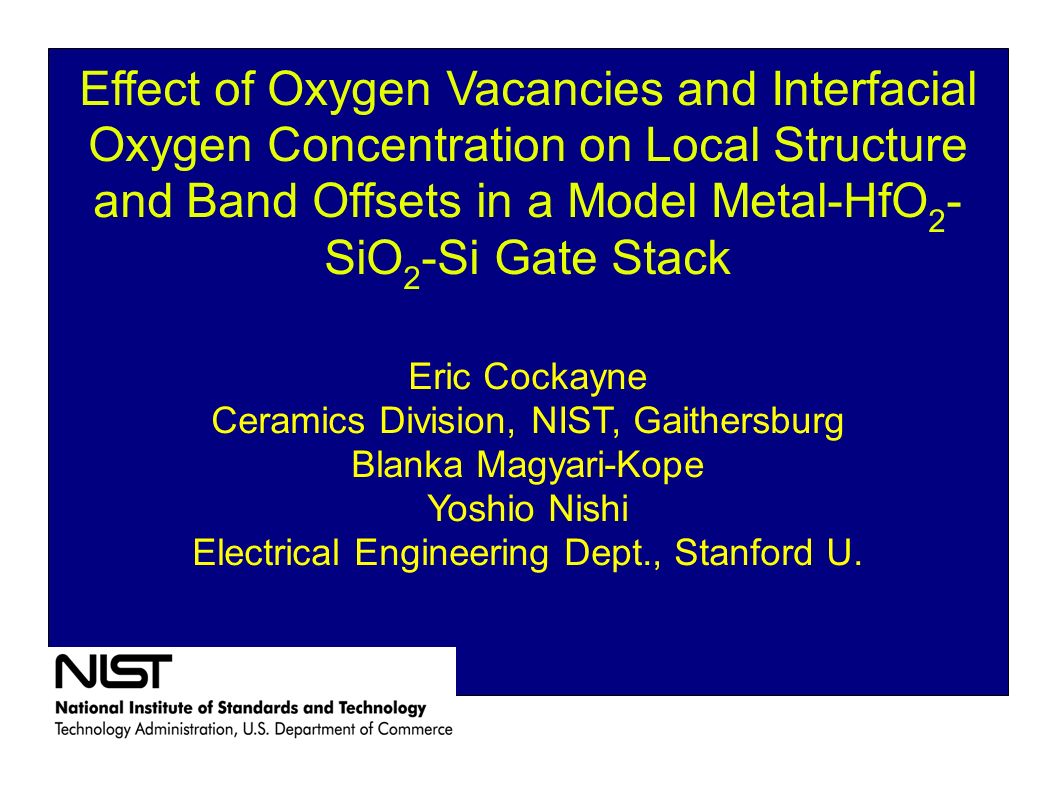 Effect of Oxygen Vacancies and Interfacial Oxygen Concentration on Local Structure and Band Offsets in a Model Metal-$HfO_2$-$SiO_2$-Si Gate Stack

Eric Cockayne
Ceramics Division, NIST, Gaithersburg
Blanka Magyari-Kope
Yoshio Nishi
Electrical Engineering Dept., Stanford U.

NIST
National Institute of Standards and Technology
Technology Administration, U.S. Department of Commerce